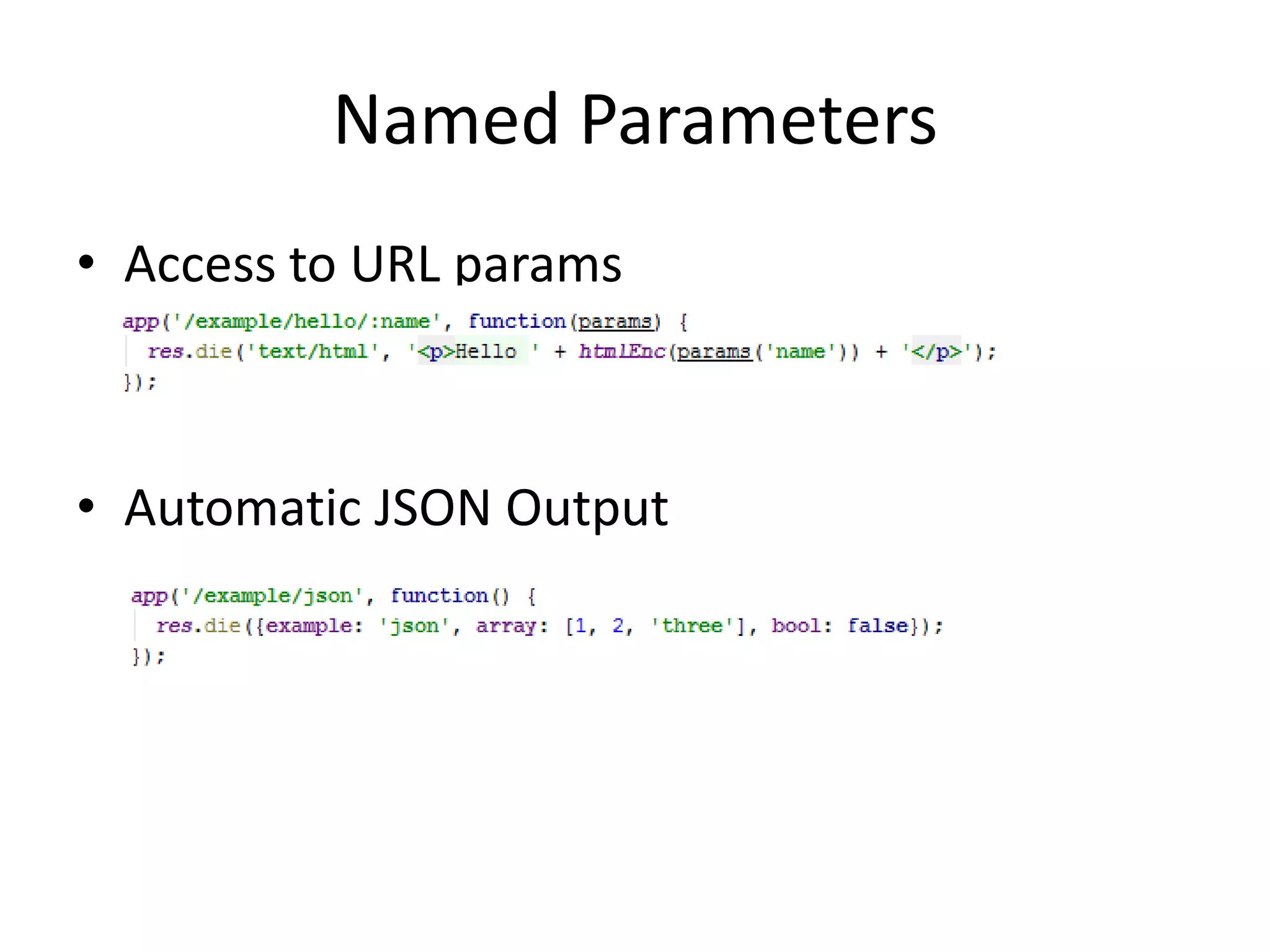 Named Parameters

• Access to URL params

app('/example/hello/:name', function(params) {
  res.die('text/html', '<p>Hello ' + htmlEnc(params('name')) + '</p>');
});

• Automatic JSON Output

app('/example/json', function() {
  res.die({example: 'json', array: [1, 2, 'three'], bool: false});
});